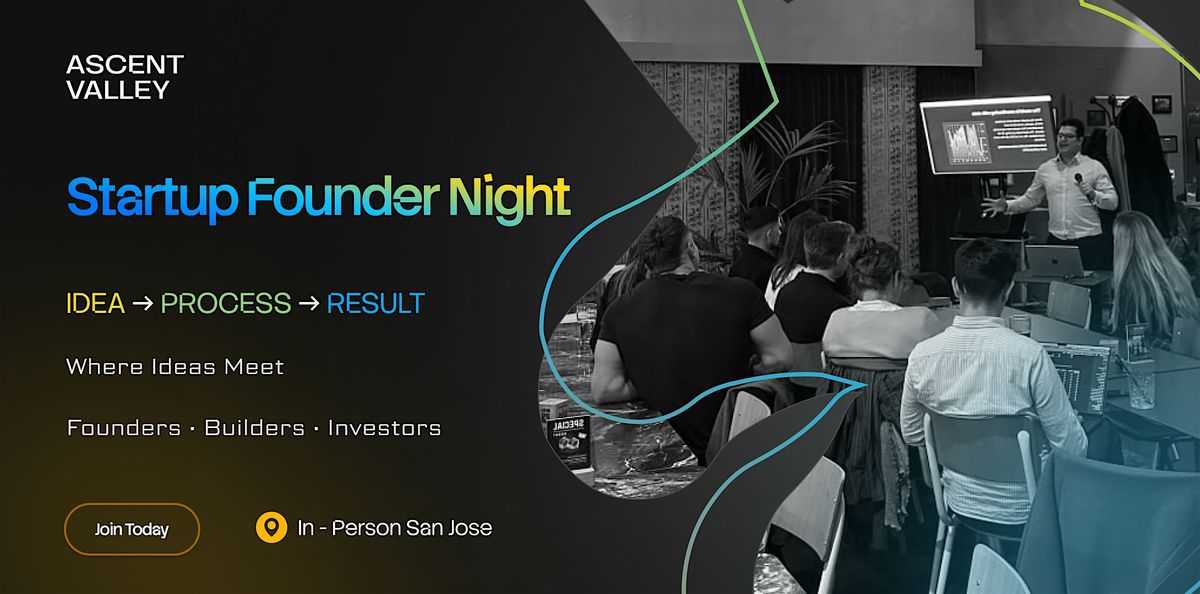 ASCENT VALLEY

Startup Founder Night

IDEA → PROCESS → RESULT

Where Ideas Meet

Founders · Builders · Investors

Join Today

In - Person San Jose

SPECIAL